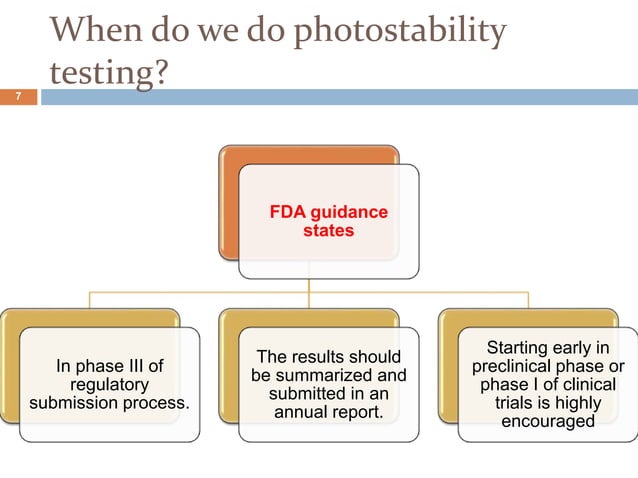 When do we do photostability testing?

7

FDA guidance states

In phase III of regulatory submission process.

The results should be summarized and submitted in an annual report.

Starting early in preclinical phase or phase I of clinical trials is highly encouraged